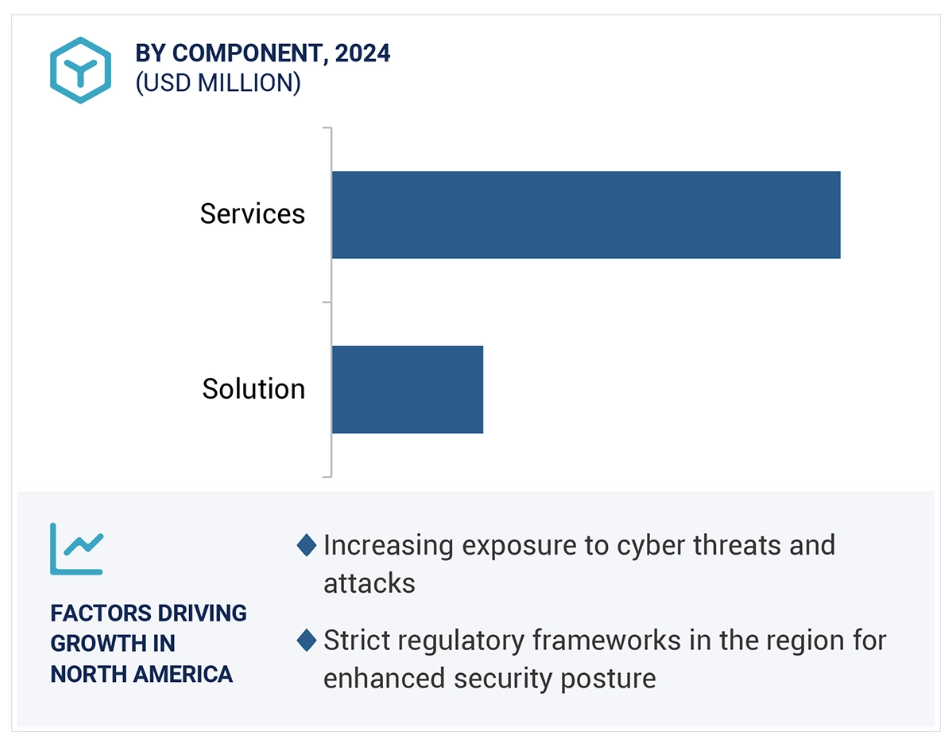 BY COMPONENT, 2024
(USD MILLION)

Services

Solution

FACTORS DRIVING GROWTH IN NORTH AMERICA

Increasing exposure to cyber threats and attacks

Strict regulatory frameworks in the region for enhanced security posture